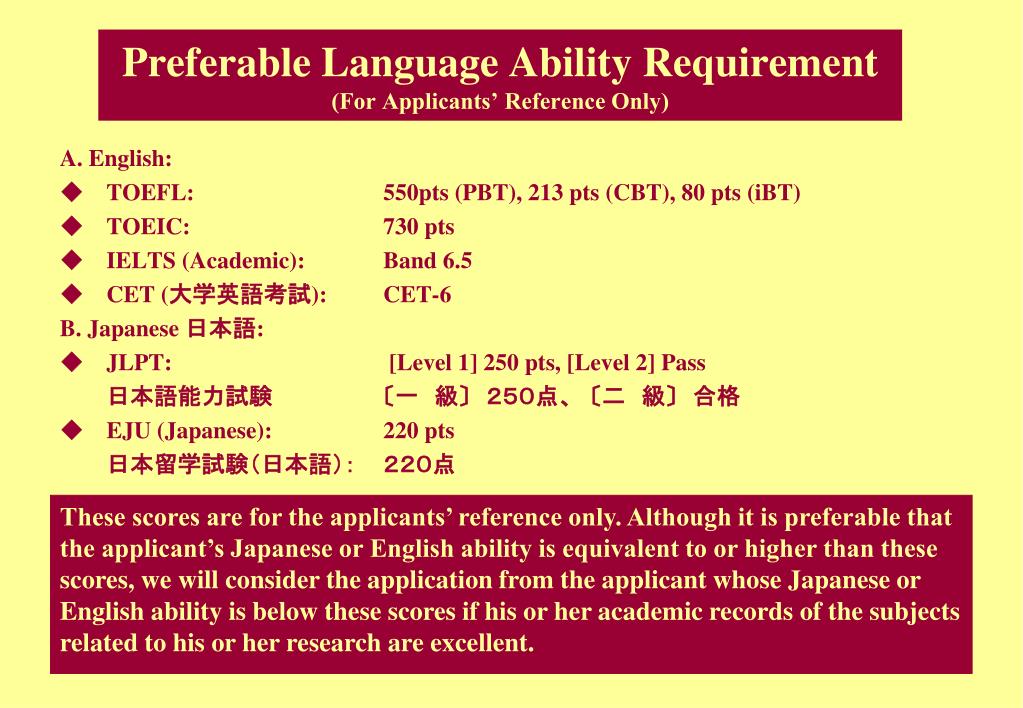 Preferable Language Ability Requirement
(For Applicants' Reference Only)

A. English:
◆ TOEFL: 550pts (PBT), 213 pts (CBT), 80 pts (iBT)
◆ TOEIC: 730 pts
◆ IELTS (Academic): Band 6.5
◆ CET (大学英語考試): CET-6
B. Japanese 日本語:
◆ JLPT: [Level 1] 250 pts, [Level 2] Pass
日本語能力試験 〔一 級〕 250点、〔二 級〕 合格
◆ EJU (Japanese): 220 pts
日本留学試験（日本語）: 220点

These scores are for the applicants' reference only. Although it is preferable that the applicant's Japanese or English ability is equivalent to or higher than these scores, we will consider the application from the applicant whose Japanese or English ability is below these scores if his or her academic records of the subjects related to his or her research are excellent.